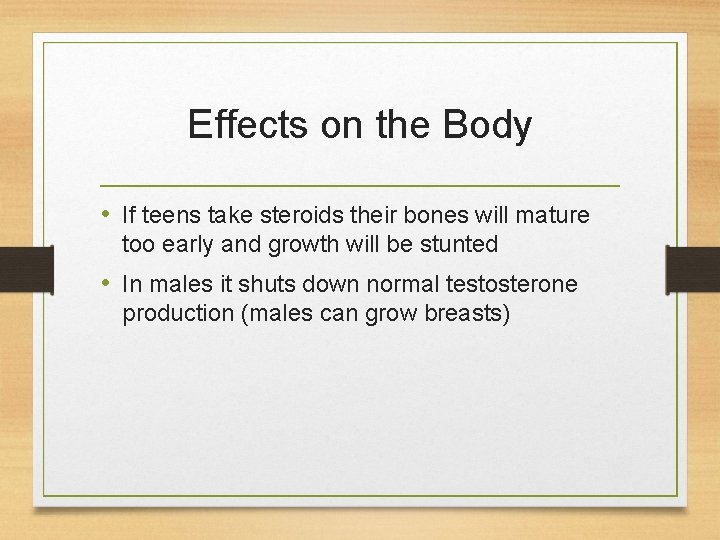 Effects on the Body

• If teens take steroids their bones will mature too early and growth will be stunted
• In males it shuts down normal testosterone production (males can grow breasts)